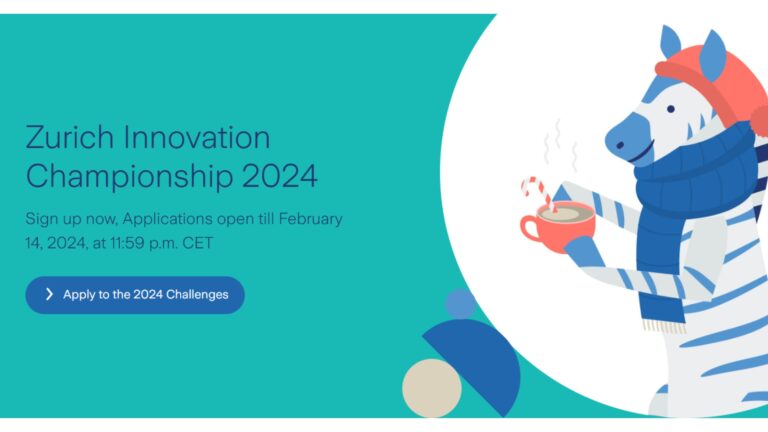 Zurich Innovation Championship 2024

Sign up now, Applications open till February 14, 2024, at 11:59 p.m. CET

Apply to the 2024 Challenges